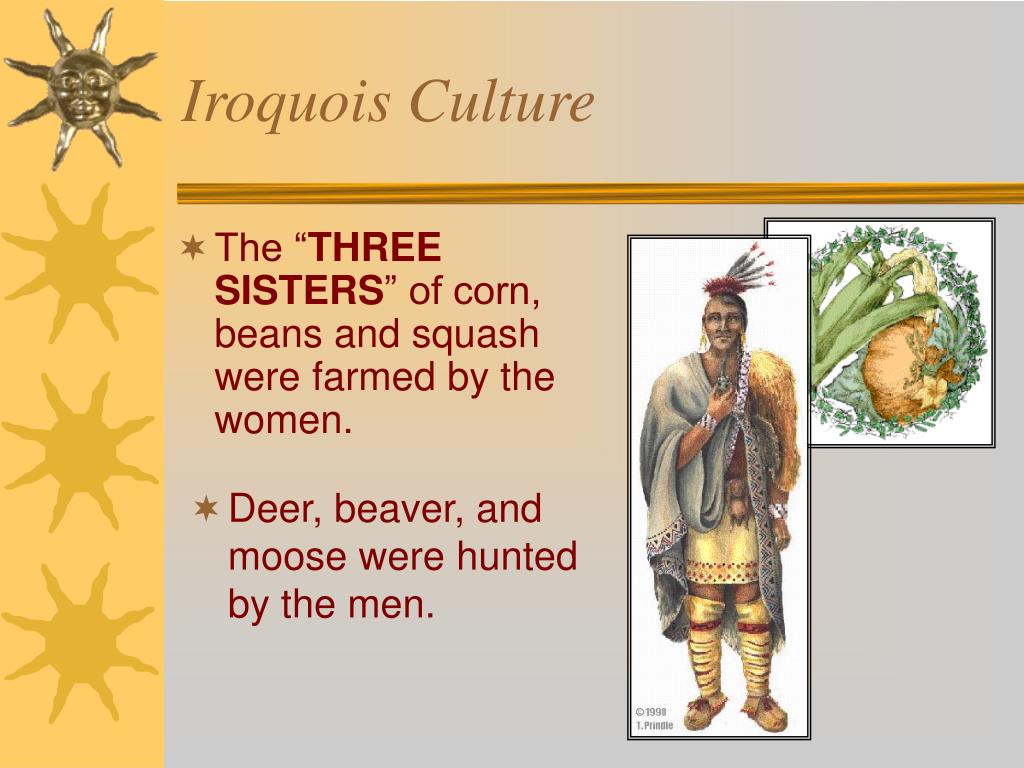 Iroquois Culture

The “THREE SISTERS” of corn, beans and squash were farmed by the women.

Deer, beaver, and moose were hunted by the men.

©1998 T. Prindle